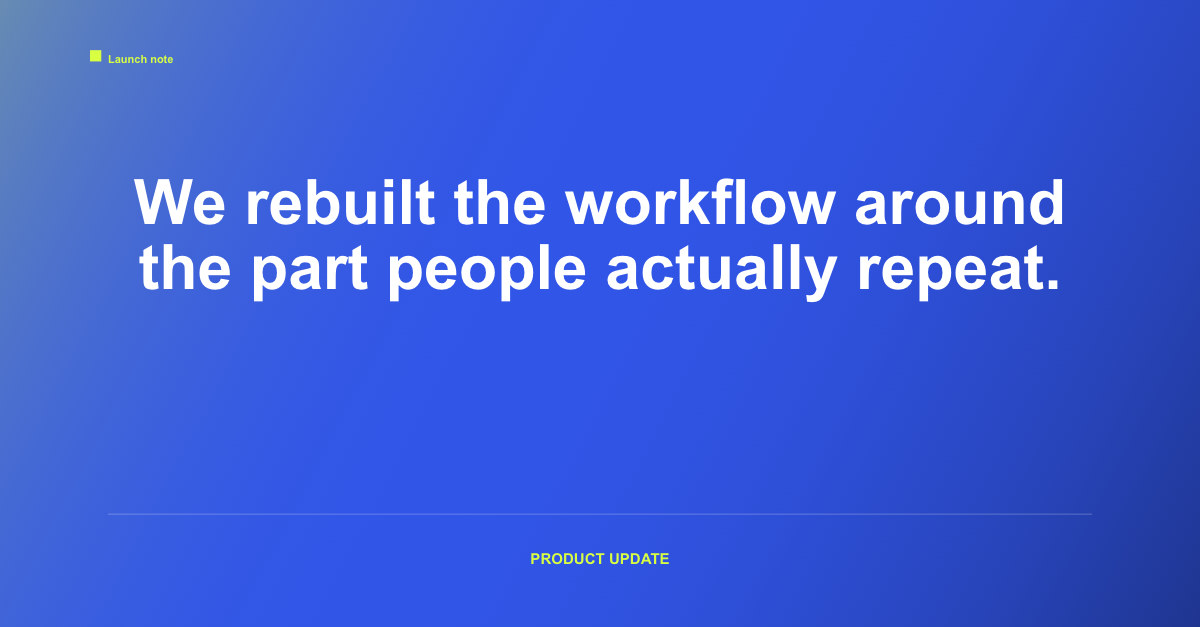 Launch note

We rebuilt the workflow around the part people actually repeat.

PRODUCT UPDATE